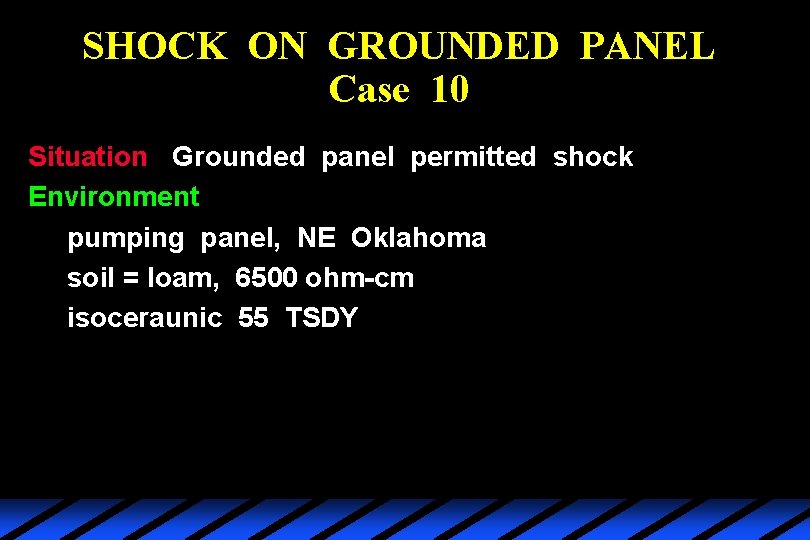 SHOCK ON GROUNDED PANEL
Case 10

Situation Grounded panel permitted shock

Environment

pumping panel, NE Oklahoma

soil = loam, 6500 ohm-cm

isoceraunic 55 TSDY